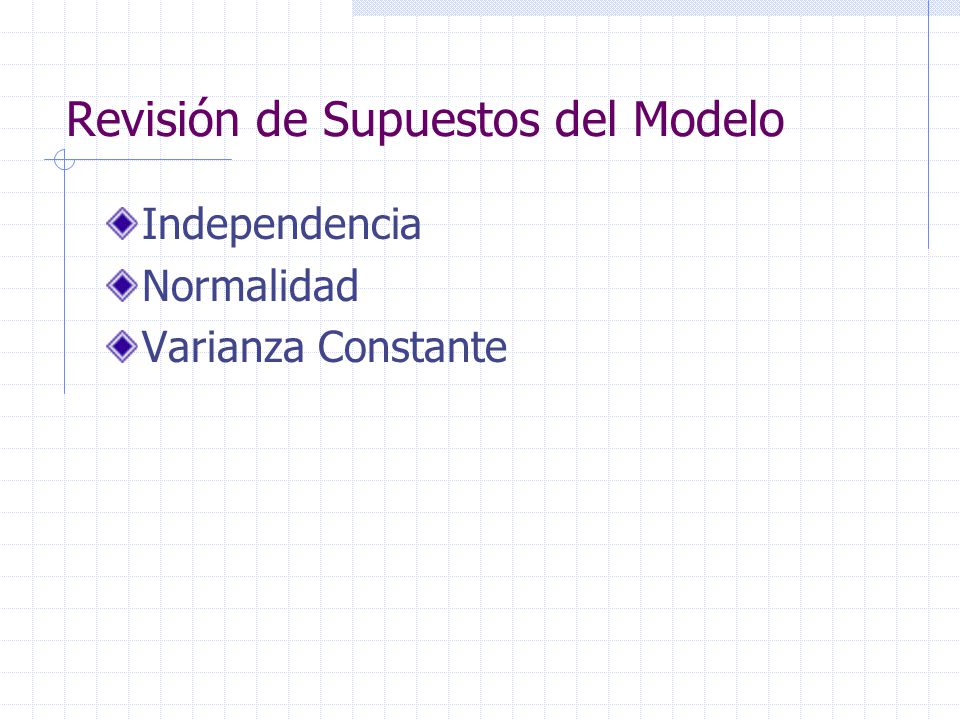 Revisión de Supuestos del Modelo

Independencia
Normalidad
Varianza Constante